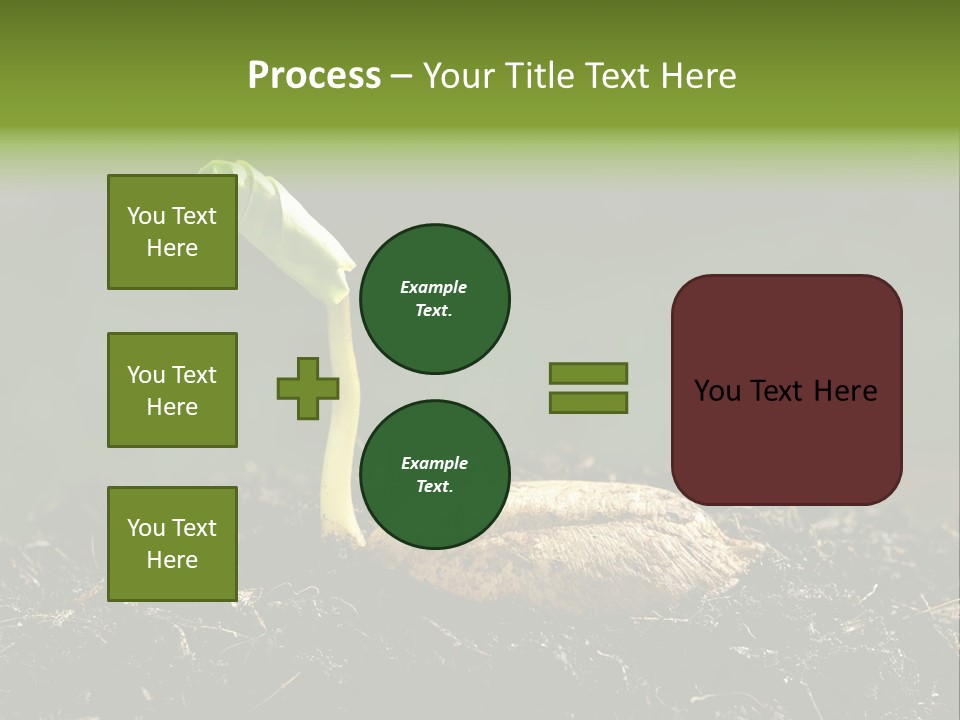 Process – Your Title Text Here

You Text Here

You Text Here

You Text Here

Example Text.

Example Text.

You Text Here